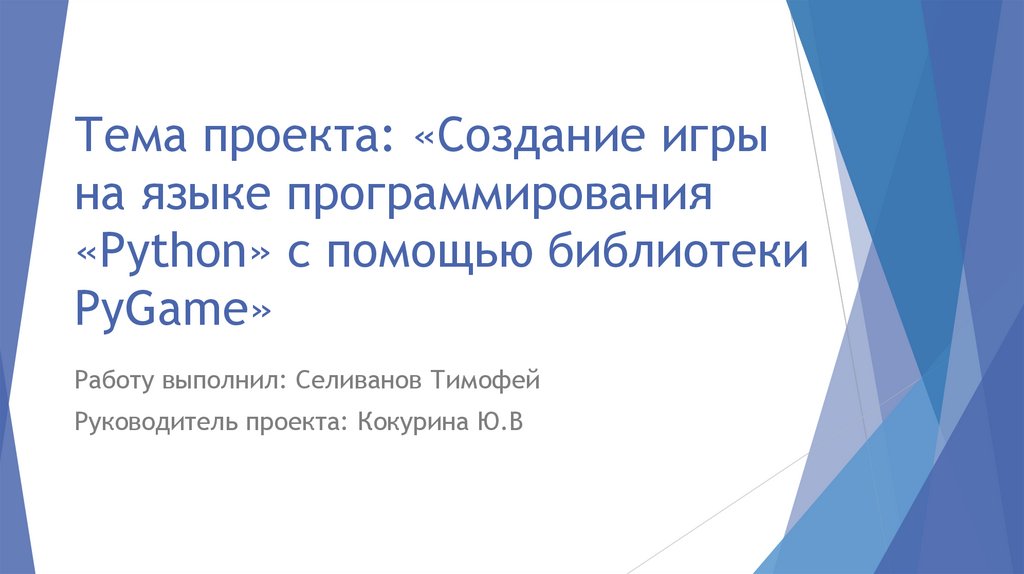 Тема проекта: «Создание игры на языке программирования «Python» с помощью библиотеки PyGame»

Работу выполнил: Селиванов Тимофей

Руководитель проекта: Кокурина Ю.В